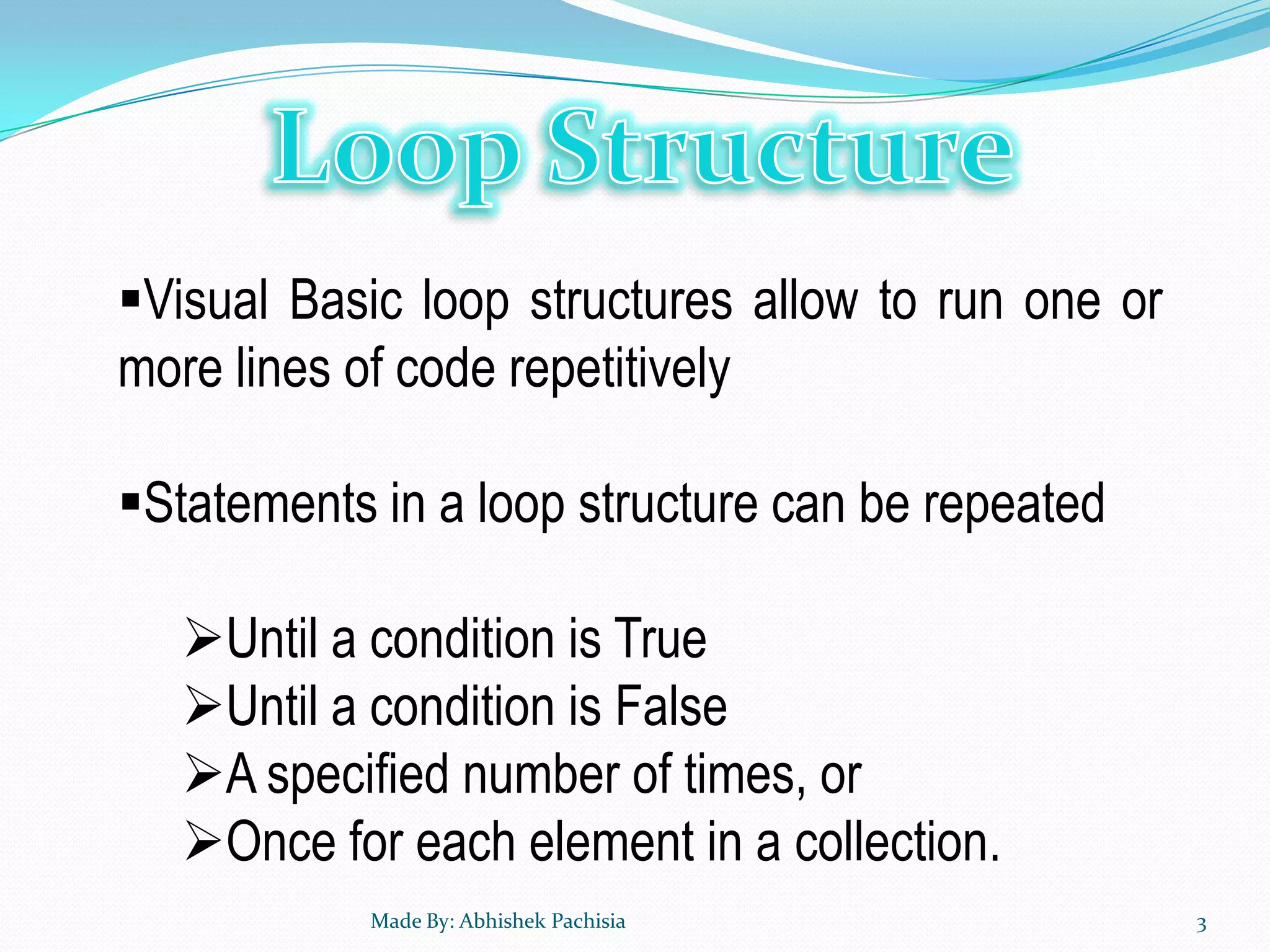 Loop Structure

▪Visual Basic loop structures allow to run one or more lines of code repetitively

▪Statements in a loop structure can be repeated

➢Until a condition is True
➢Until a condition is False
➢A specified number of times, or
➢Once for each element in a collection.

Made By: Abhishek Pachisia

3